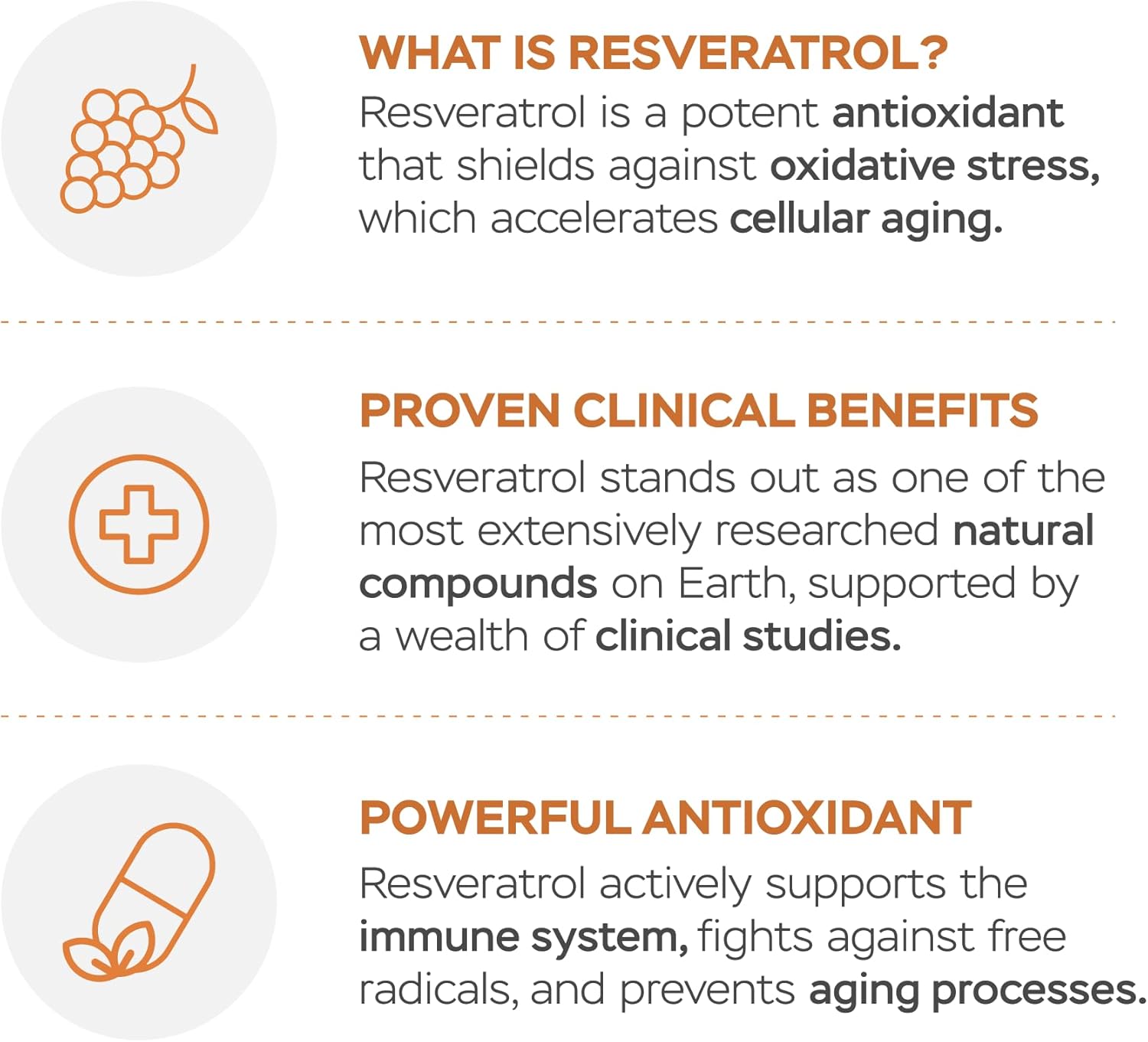 WHAT IS RESVERATROL?
Resveratrol is a potent antioxidant that shields against oxidative stress, which accelerates cellular aging.

PROVEN CLINICAL BENEFITS
Resveratrol stands out as one of the most extensively researched natural compounds on Earth, supported by a wealth of clinical studies.

POWERFUL ANTIOXIDANT
Resveratrol actively supports the immune system, fights against free radicals, and prevents aging processes.